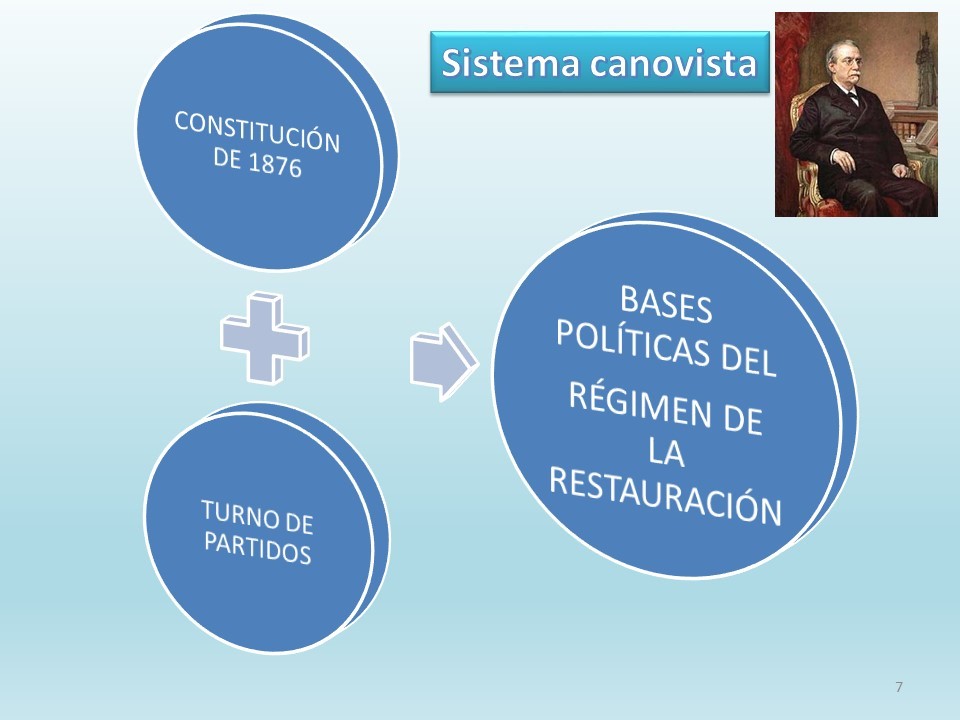 Sistema canovista

CONSTITUCIÓN DE 1876

TURNO DE PARTIDOS

BASES POLÍTICAS DEL RÉGIMEN DE LA RESTAURACIÓN

7